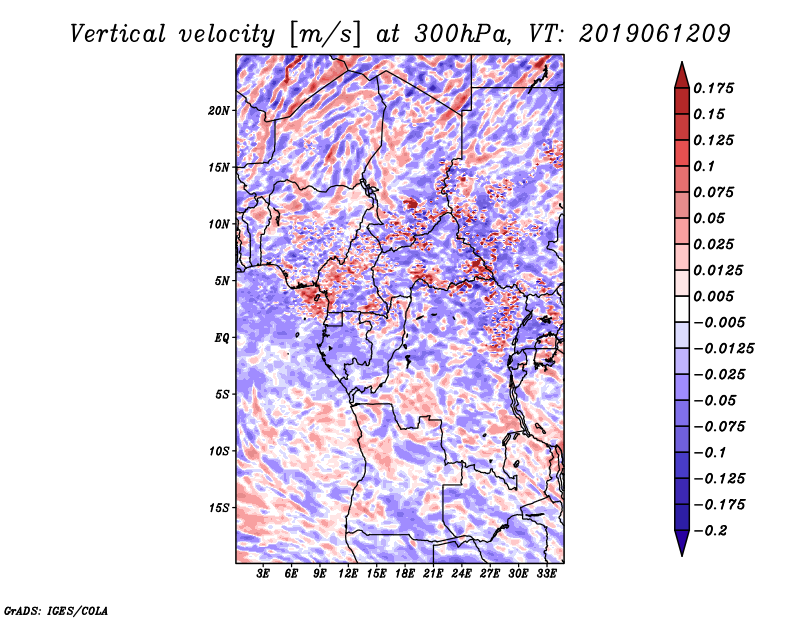 Vertical velocity [m/s] at 300hPa, VT: 2019061209

20N
15N
10N
5N
EQ
5S
10S
15S

3E 6E 9E 12E 15E 18E 21E 24E 27E 30E 33E

0.175
0.15
0.125
0.1
0.075
0.05
0.025
0.0125
0.005
−0.005
−0.0125
−0.025
−0.05
−0.075
−0.1
−0.125
−0.175
−0.2

GrADS: IGES/COLA